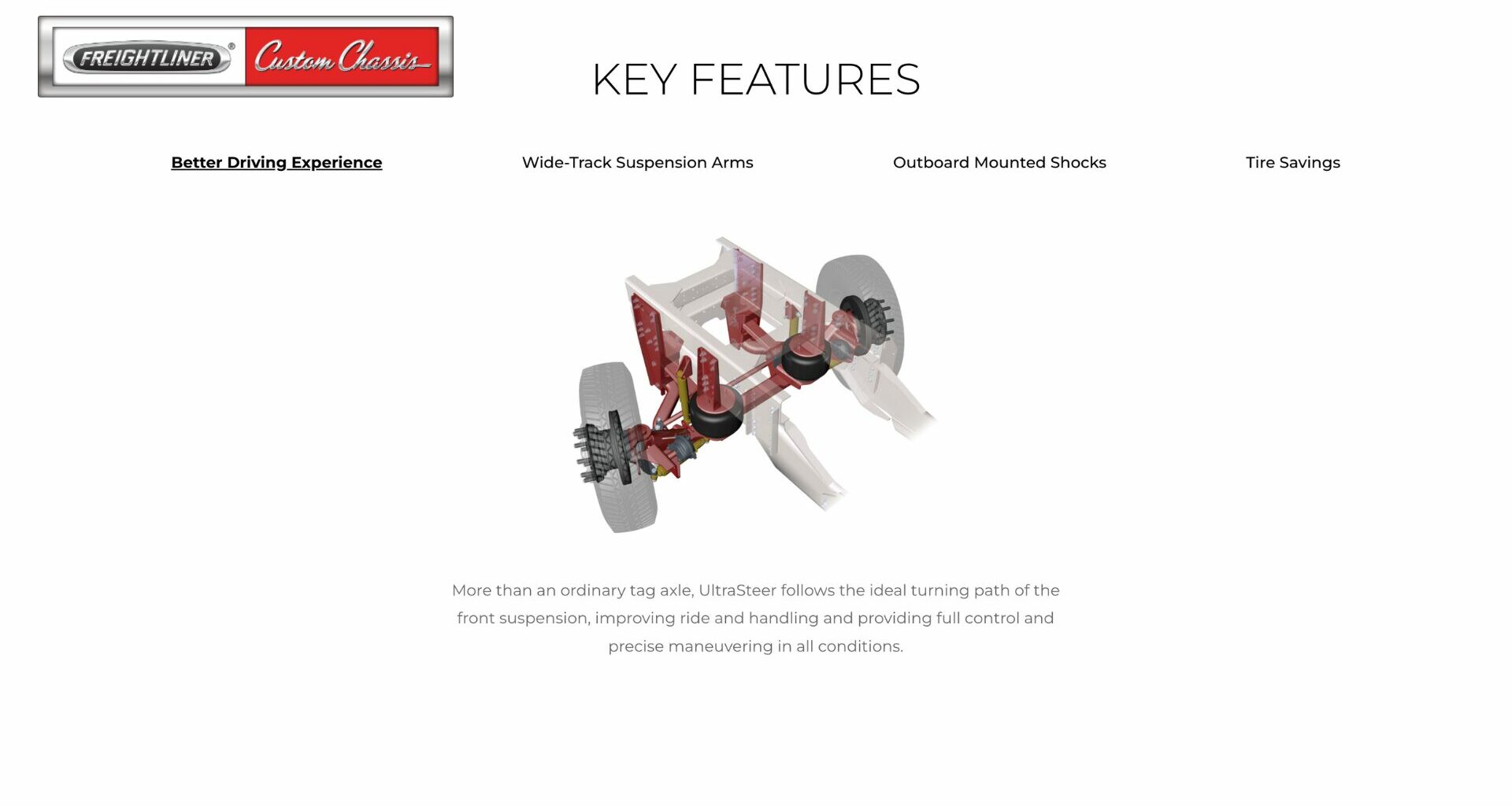 FREIGHTLINER® Custom Chassis

KEY FEATURES

Better Driving Experience

Wide-Track Suspension Arms

Outboard Mounted Shocks

Tire Savings

More than an ordinary tag axle, UltraSteer follows the ideal turning path of the front suspension, improving ride and handling and providing full control and precise maneuvering in all conditions.